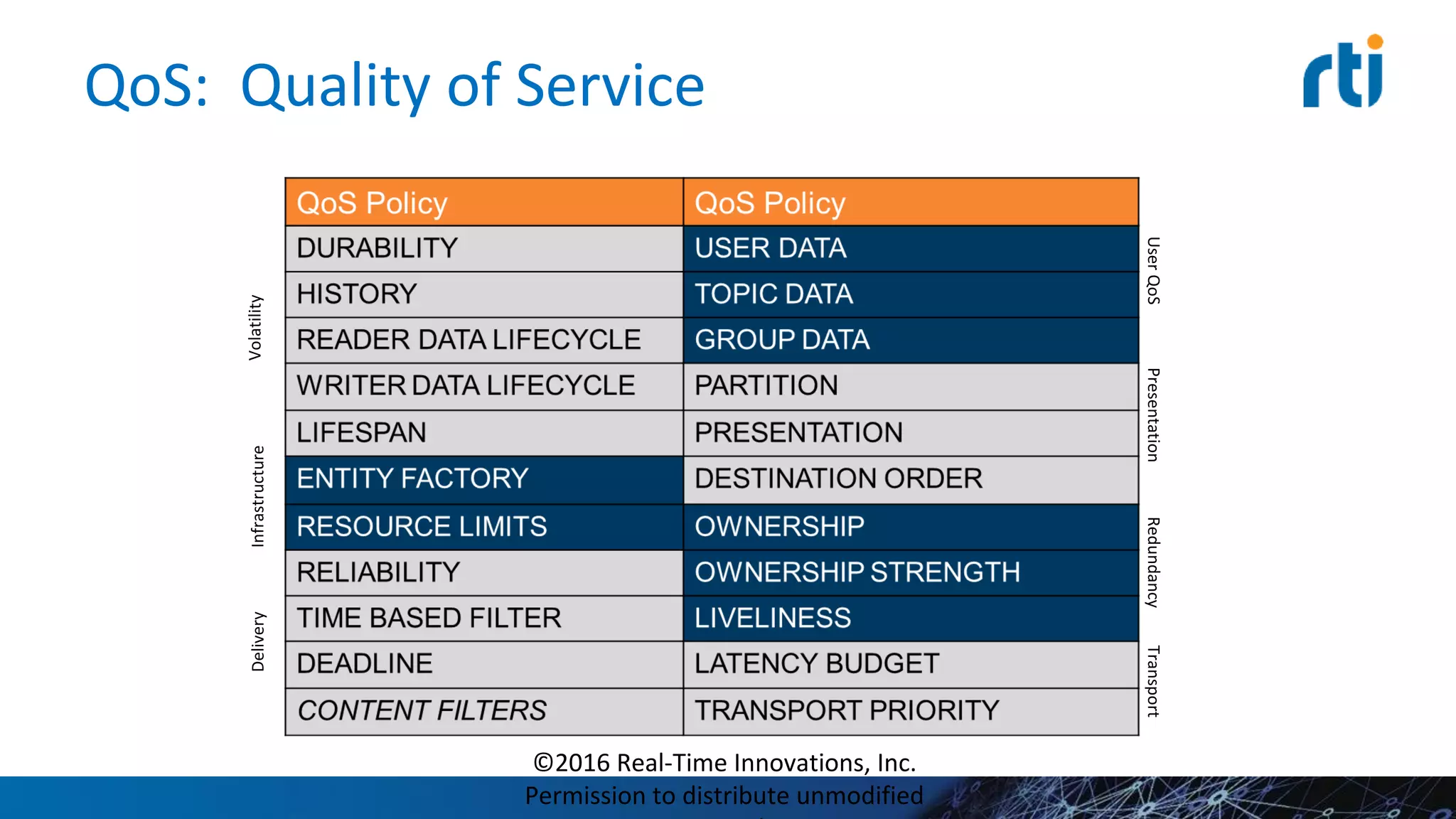 QoS: Quality of Service

rti

Volatility

Infrastructure

Delivery

| QoS Policy | QoS Policy |
|---|---|
| DURABILITY | USER DATA |
| HISTORY | TOPIC DATA |
| READER DATA LIFECYCLE | GROUP DATA |
| WRITER DATA LIFECYCLE | PARTITION |
| LIFESPAN | PRESENTATION |
| ENTITY FACTORY | DESTINATION ORDER |
| RESOURCE LIMITS | OWNERSHIP |
| RELIABILITY | OWNERSHIP STRENGTH |
| TIME BASED FILTER | LIVELINESS |
| DEADLINE | LATENCY BUDGET |
| CONTENT FILTERS | TRANSPORT PRIORITY |

User QoS

Presentation

Redundancy

Transport

©2016 Real-Time Innovations, Inc.
Permission to distribute unmodified